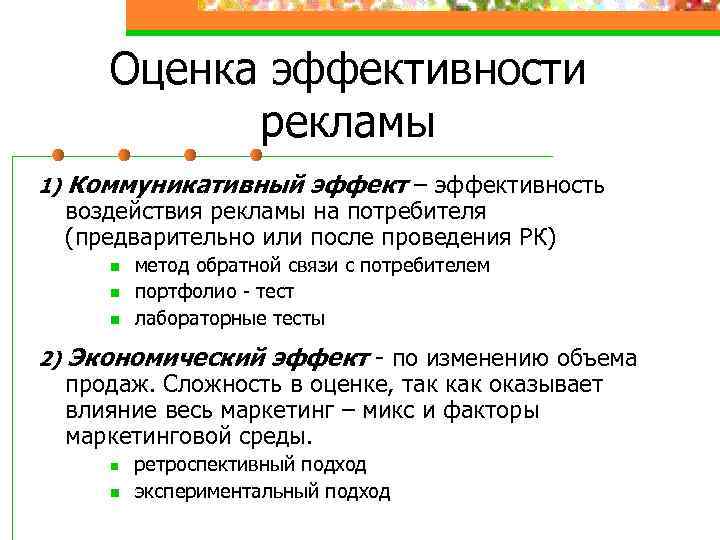 Оценка эффективности рекламы

1) Коммуникативный эффект – эффективность воздействия рекламы на потребителя (предварительно или после проведения РК)

- метод обратной связи с потребителем
- портфолио - тест
- лабораторные тесты

2) Экономический эффект - по изменению объема продаж. Сложность в оценке, так как оказывает влияние весь маркетинг – микс и факторы маркетинговой среды.

- ретроспективный подход
- экспериментальный подход